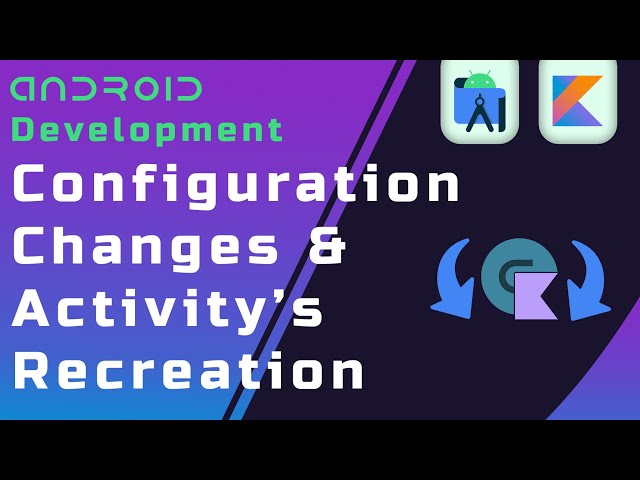 ANDROID
Development
Configuration Changes & Activity's Recreation